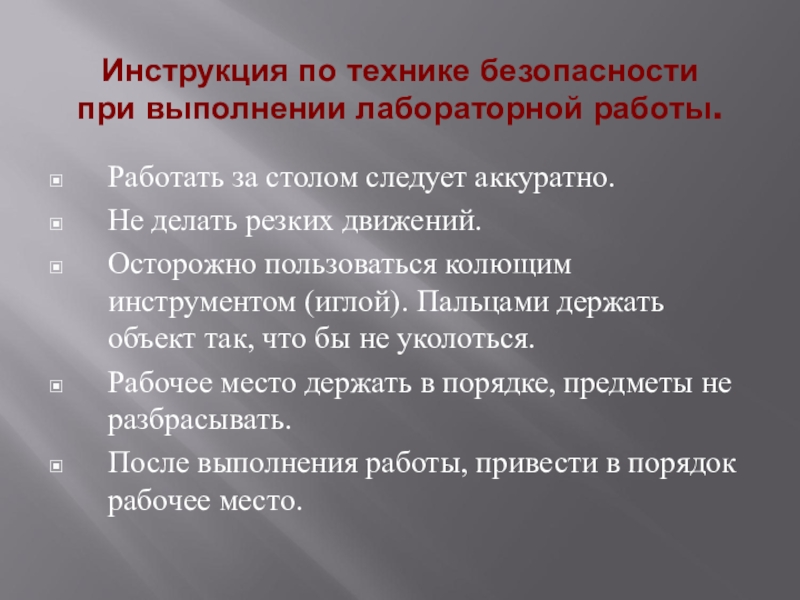 Инструкция по технике безопасности при выполнении лабораторной работы.

Работать за столом следует аккуратно.

Не делать резких движений.

Осторожно пользоваться колющим инструментом (иглой). Пальцами держать объект так, что бы не уколоться.

Рабочее место держать в порядке, предметы не разбрасывать.

После выполнения работы, привести в порядок рабочее место.